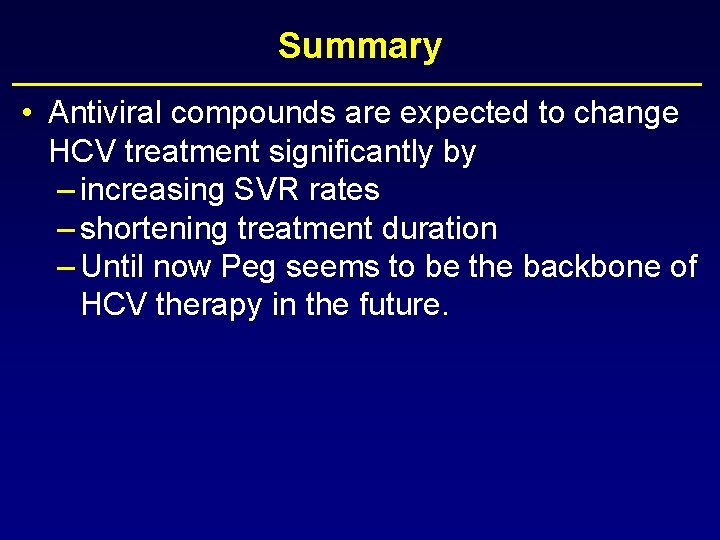 Summary

• Antiviral compounds are expected to change HCV treatment significantly by
– increasing SVR rates
– shortening treatment duration
– Until now Peg seems to be the backbone of HCV therapy in the future.